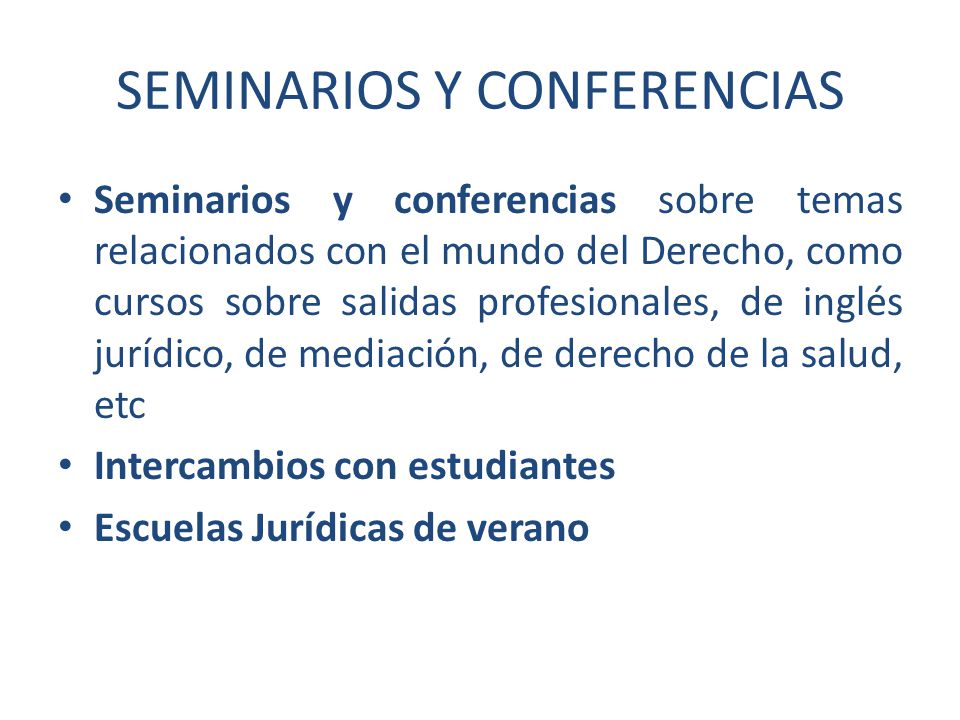 SEMINARIOS Y CONFERENCIAS

• Seminarios y conferencias sobre temas relacionados con el mundo del Derecho, como cursos sobre salidas profesionales, de inglés jurídico, de mediación, de derecho de la salud, etc

• Intercambios con estudiantes

• Escuelas Jurídicas de verano